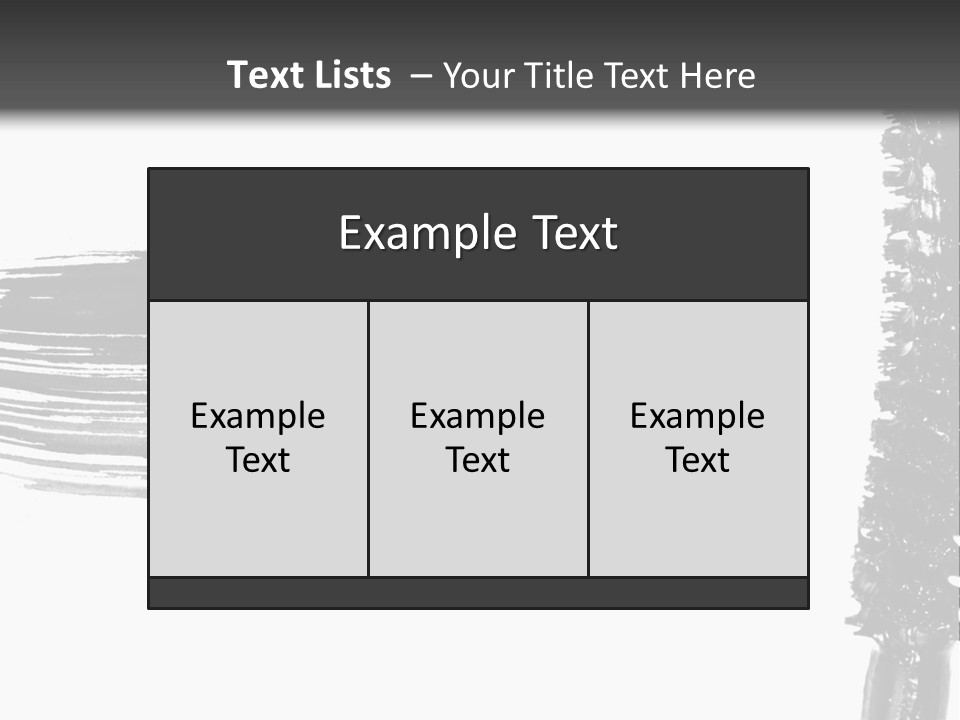 Text Lists – Your Title Text Here

Example Text

Example Text

Example Text

Example Text